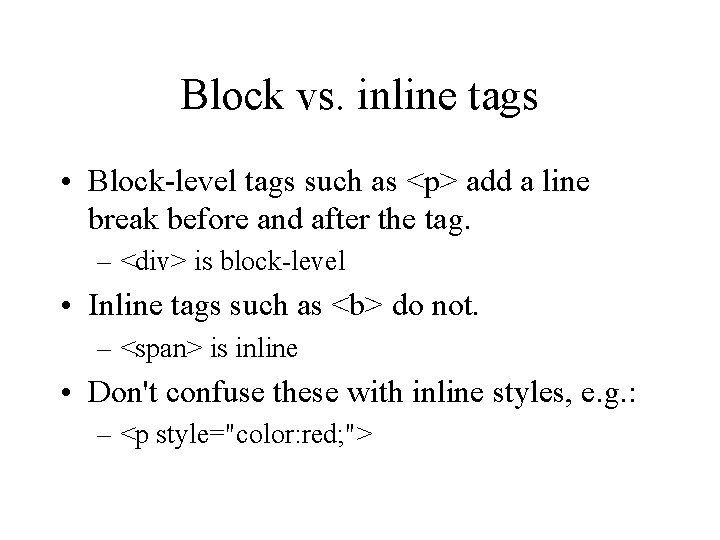 Block vs. inline tags

• Block-level tags such as <p> add a line break before and after the tag.
  – <div> is block-level
• Inline tags such as <b> do not.
  – <span> is inline
• Don't confuse these with inline styles, e.g.:
  – <p style="color:red;">